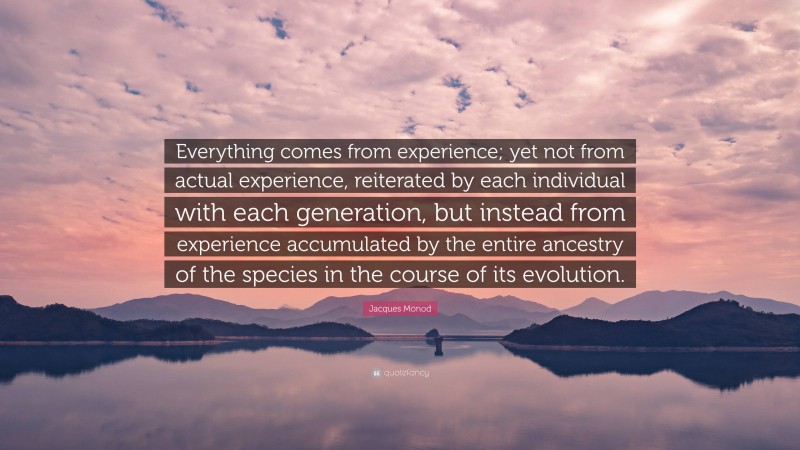 Everything comes from experience; yet not from actual experience, reiterated by each individual with each generation, but instead from experience accumulated by the entire ancestry of the species in the course of its evolution.

Jacques Monod

quotefancy